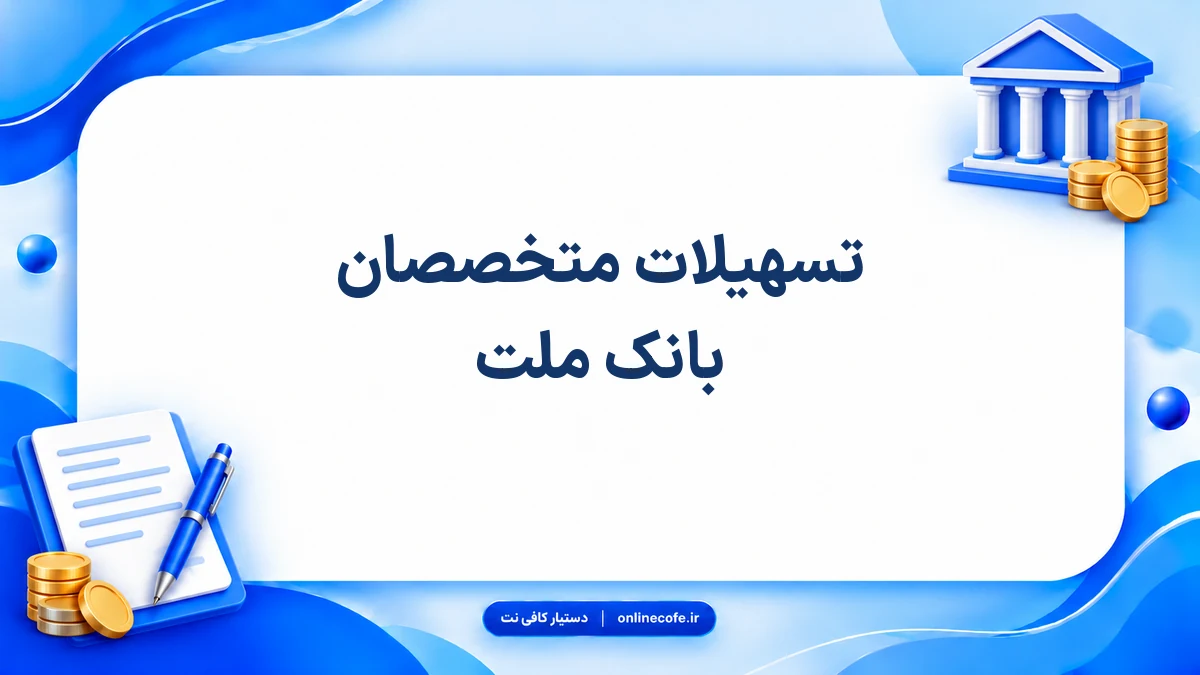 تسهیلات متخصصان
بانک ملت

دستیار کافی نت | onlinecofe.ir